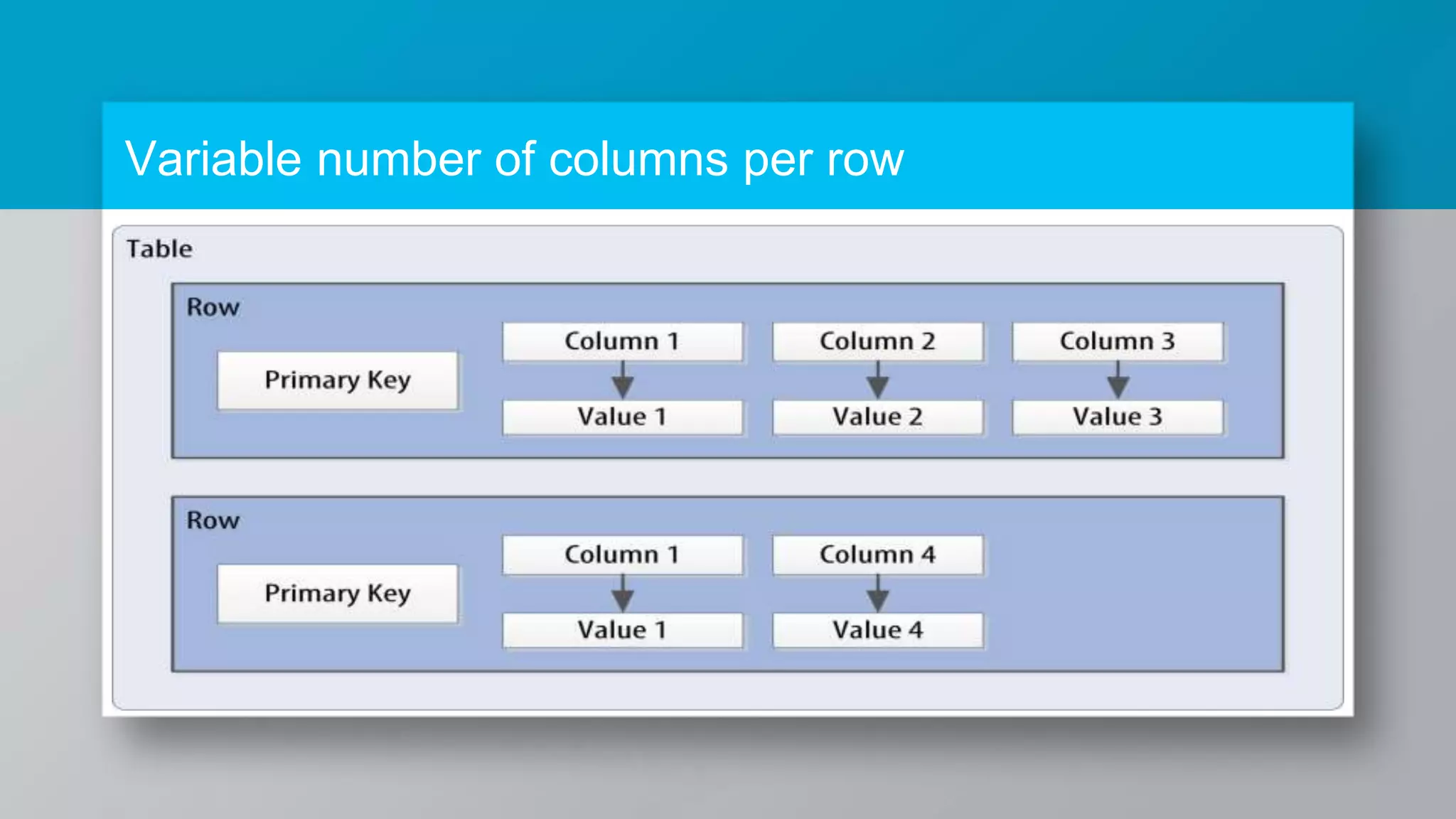 Variable number of columns per row

Table

Row

Primary Key

Column 1

Value 1

Column 2

Value 2

Column 3

Value 3

Row

Primary Key

Column 1

Value 1

Column 4

Value 4